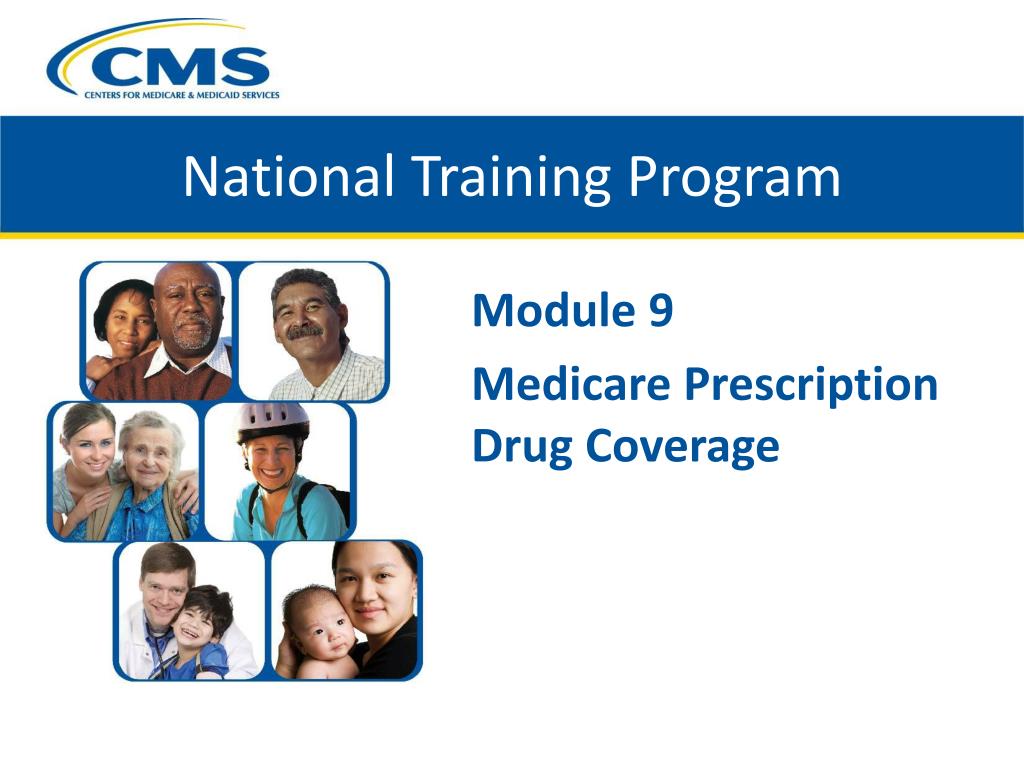 CMS
CENTERS FOR MEDICARE & MEDICAID SERVICES

National Training Program

Module 9

Medicare Prescription Drug Coverage